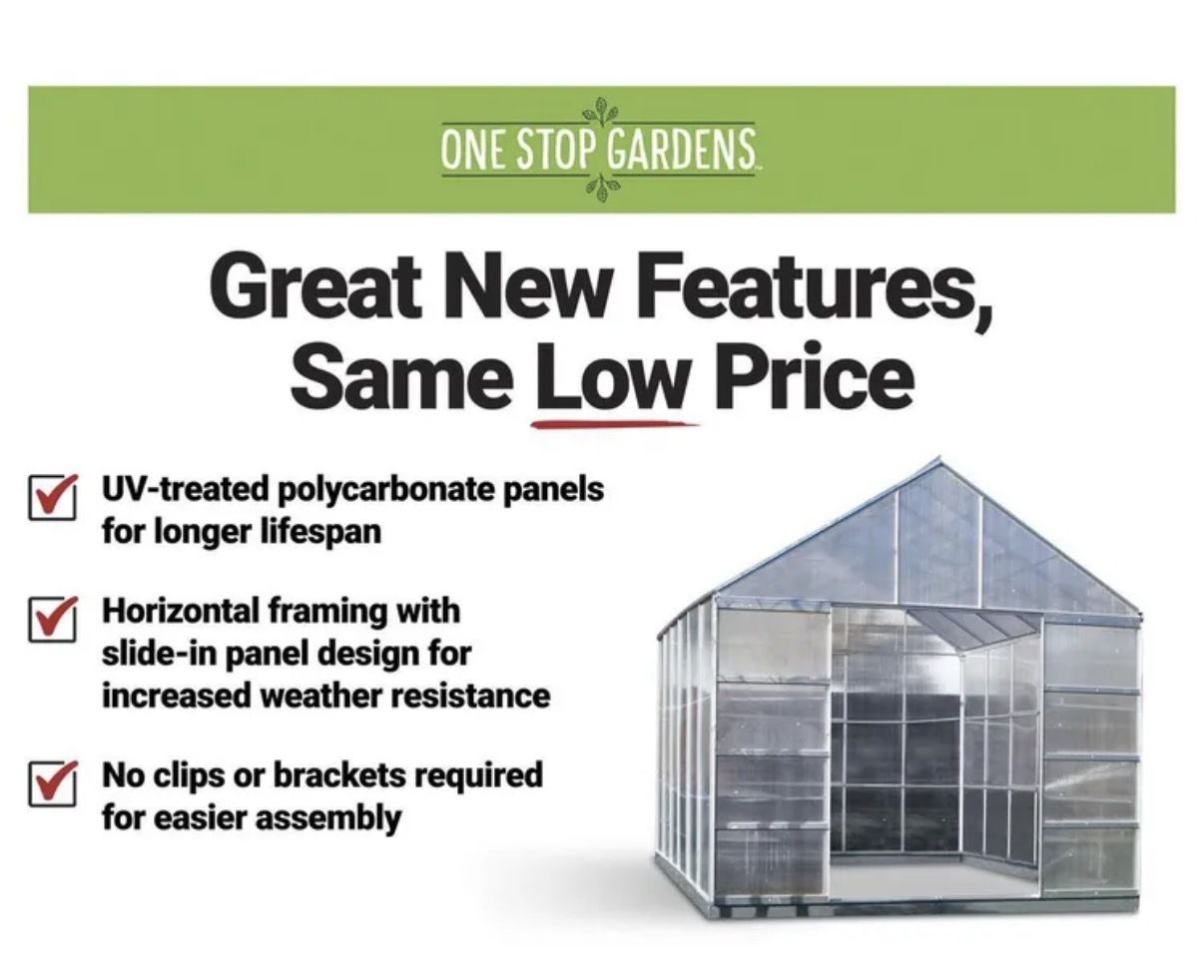 ONE STOP GARDENS

Great New Features, Same Low Price

☑ UV-treated polycarbonate panels for longer lifespan

☑ Horizontal framing with slide-in panel design for increased weather resistance

☑ No clips or brackets required for easier assembly